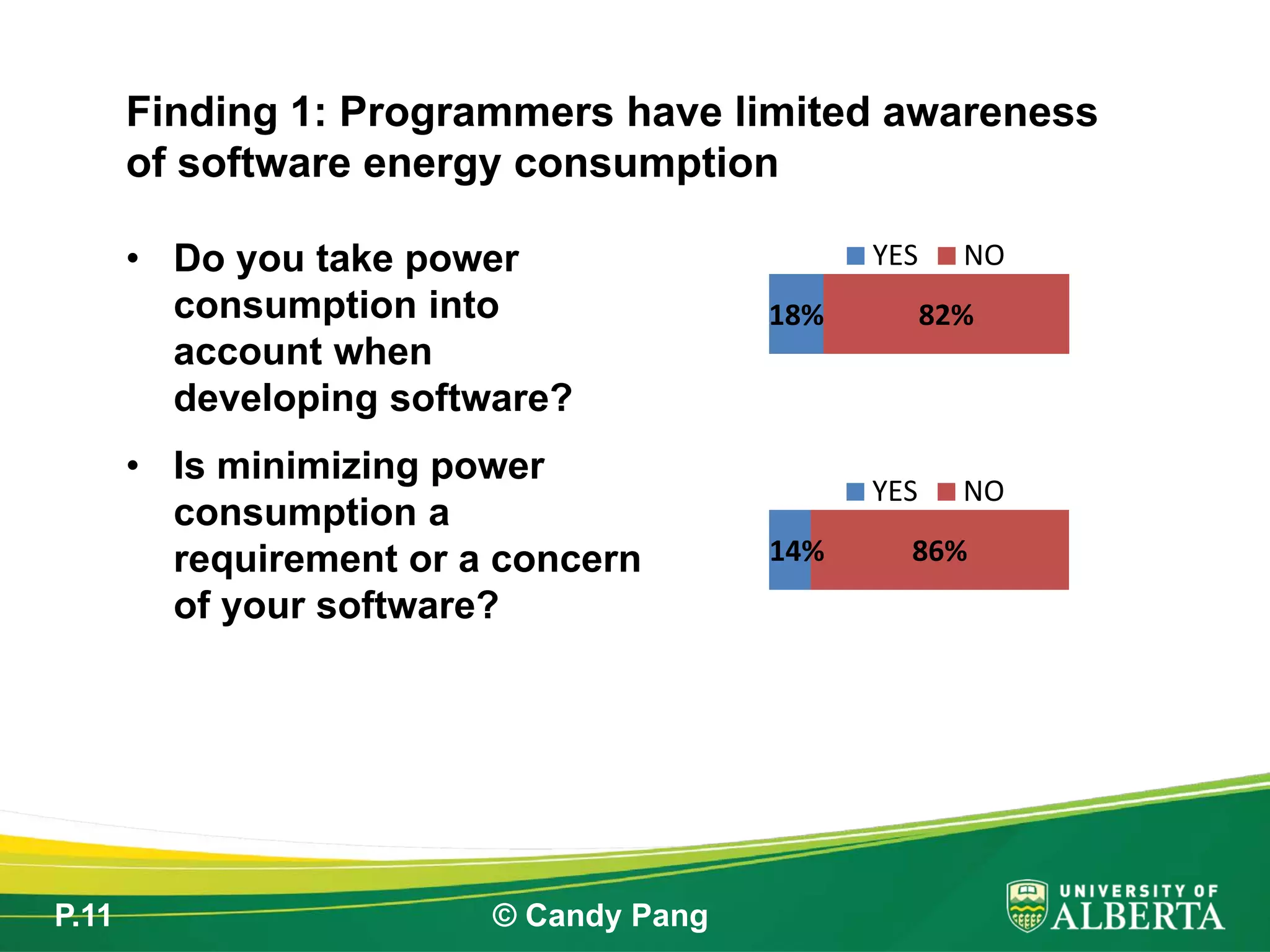 Finding 1: Programmers have limited awareness of software energy consumption

• Do you take power consumption into account when developing software?

YES NO

18% 82%

• Is minimizing power consumption a requirement or a concern of your software?

YES NO

14% 86%

P.11

© Candy Pang

UNIVERSITY OF ALBERTA